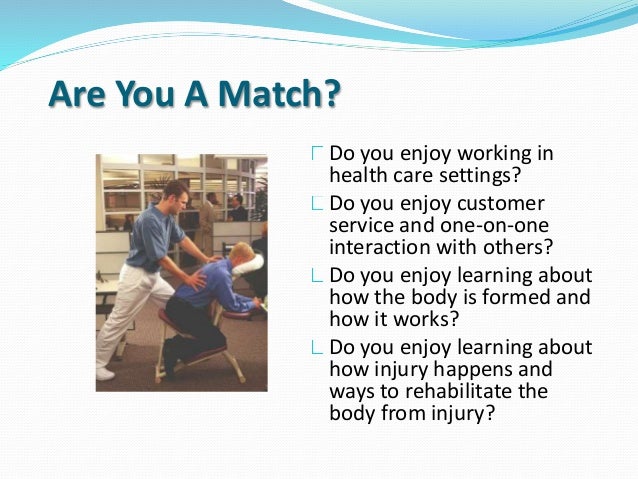 Are You A Match?

Do you enjoy working in health care settings?

Do you enjoy customer service and one-on-one interaction with others?

Do you enjoy learning about how the body is formed and how it works?

Do you enjoy learning about how injury happens and ways to rehabilitate the body from injury?